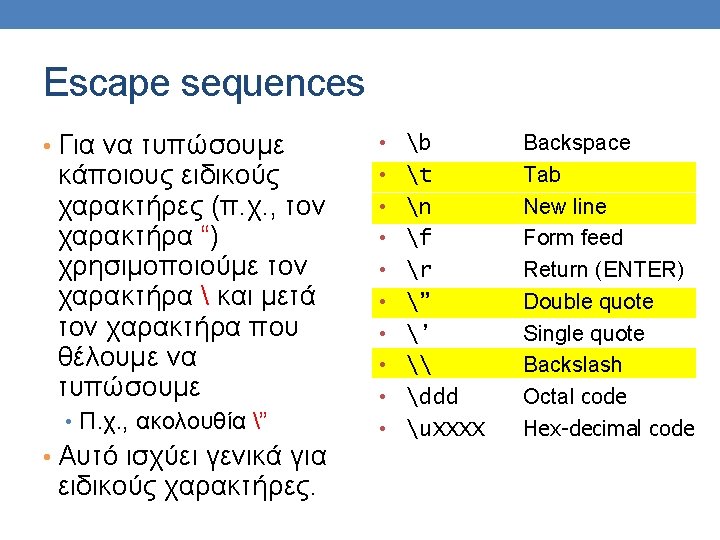 Escape sequences

• Για να τυπώσουμε κάποιους ειδικούς χαρακτήρες (π.χ., τον χαρακτήρα ") χρησιμοποιούμε τον χαρακτήρα \ και μετά τον χαρακτήρα που θέλουμε να τυπώσουμε
• Π.χ., ακολουθία \"
• Αυτό ισχύει γενικά για ειδικούς χαρακτήρες.

• \b Backspace
• \t Tab
• \n New line
• \f Form feed
• \r Return (ENTER)
• \" Double quote
• \' Single quote
• \\ Backslash
• \ddd Octal code
• \uXXXX Hex-decimal code